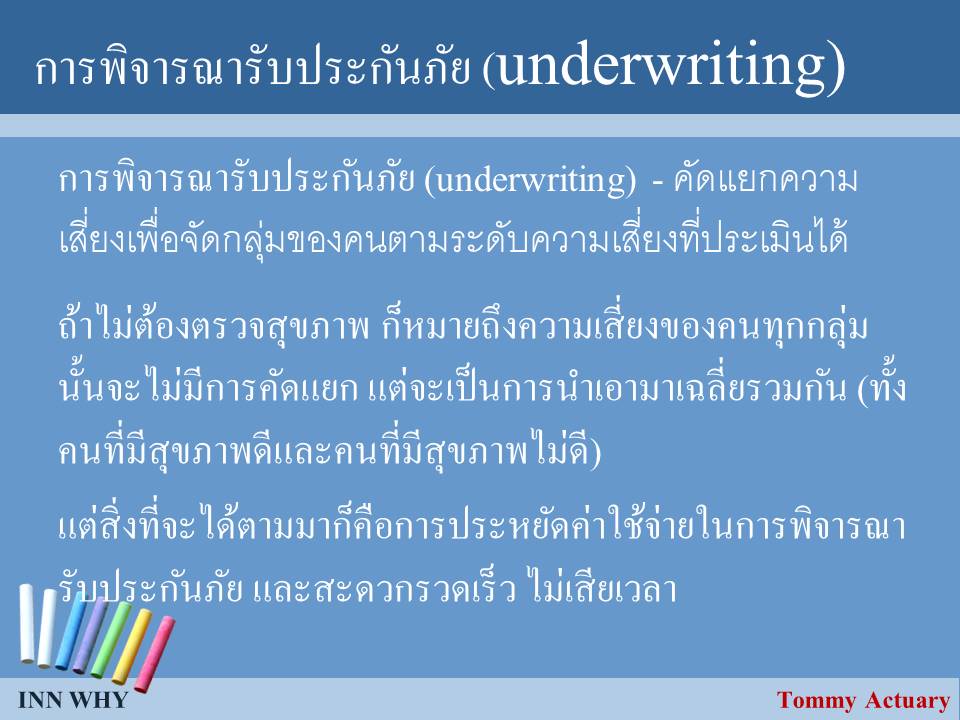 การพิจารณารับประกันภัย (underwriting)

การพิจารณารับประกันภัย (underwriting) - คัดแยกความเสี่ยงเพื่อจัดกลุ่มของคนตามระดับความเสี่ยงที่ประเมินได้

ถ้าไม่ต้องตรวจสุขภาพ ก็หมายถึงความเสี่ยงของคนทุกกลุ่มนั้นจะไม่มีการคัดแยก แต่จะเป็นการนำเอามาเฉลี่ยรวมกัน (ทั้งคนที่มีสุขภาพดีและคนที่มีสุขภาพไม่ดี)

แต่สิ่งที่จะได้ตามมาก็คือการประหยัดค่าใช้จ่ายในการพิจารณารับประกันภัย และสะดวกรวดเร็ว ไม่เสียเวลา

INN WHY

Tommy Actuary